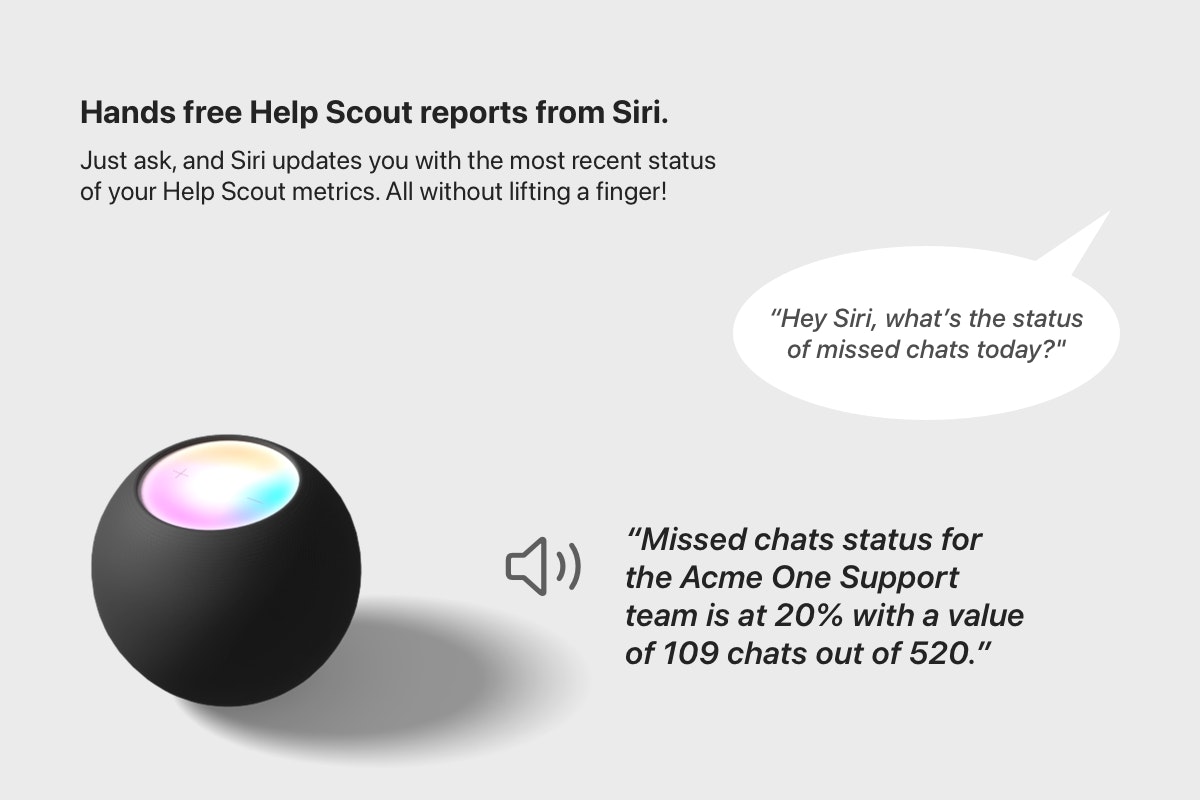 Hands free Help Scout reports from Siri.

Just ask, and Siri updates you with the most recent status of your Help Scout metrics. All without lifting a finger!

“Hey Siri, what’s the status of missed chats today?"

“Missed chats status for the Acme One Support team is at 20% with a value of 109 chats out of 520.”